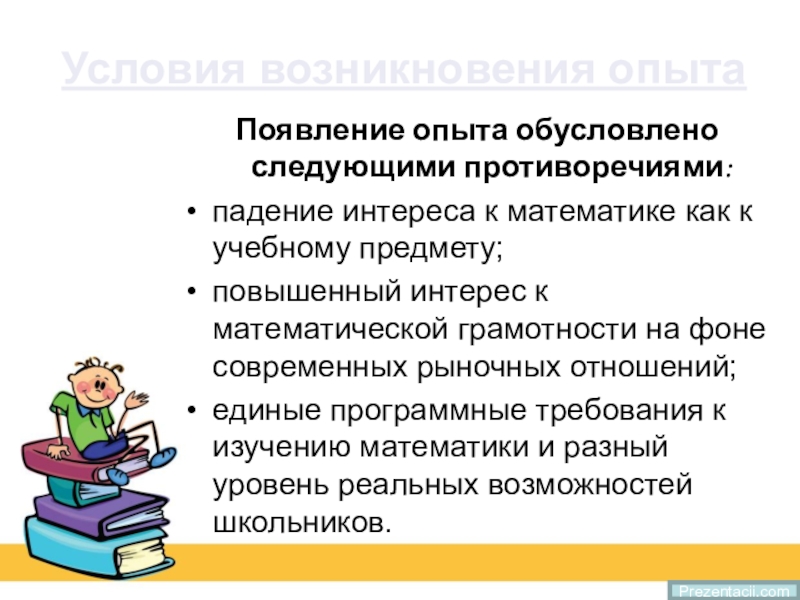 Условия возникновения опыта

Появление опыта обусловлено следующими противоречиями:

• падение интереса к математике как к учебному предмету;
• повышенный интерес к математической грамотности на фоне современных рыночных отношений;
• единые программные требования к изучению математики и разный уровень реальных возможностей школьников.

Prezentacii.com